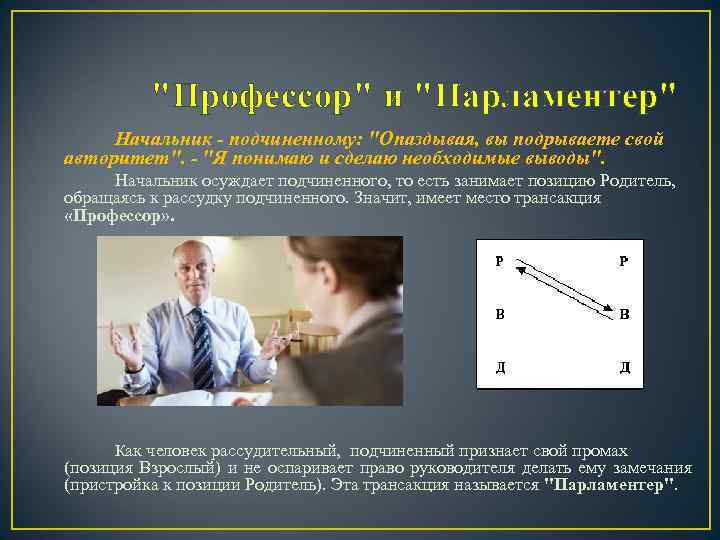 "Профессор" и "Парламентер"

Начальник - подчиненному: "Опаздывая, вы подрываете свой авторитет". - "Я понимаю и сделаю необходимые выводы".

Начальник осуждает подчиненного, то есть занимает позицию Родитель, обращаясь к рассудку подчиненного. Значит, имеет место трансакция «Профессор».

Р Р
В В
Д Д

Как человек рассудительный, подчиненный признает свой промах (позиция Взрослый) и не оспаривает право руководителя делать ему замечания (пристройка к позиции Родитель). Эта трансакция называется "Парламентер".